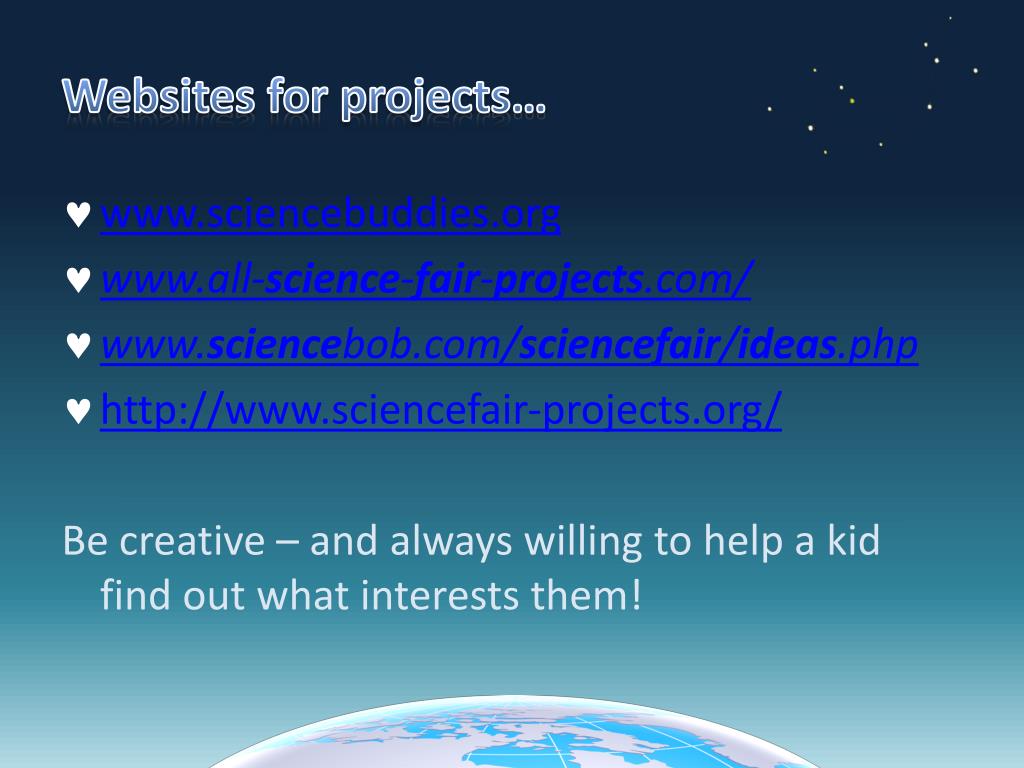 Websites for projects…

♥ www.sciencebuddies.org
♥ www.all-science-fair-projects.com/
♥ www.sciencebob.com/sciencefair/ideas.php
♥ http://www.sciencefair-projects.org/

Be creative – and always willing to help a kid find out what interests them!